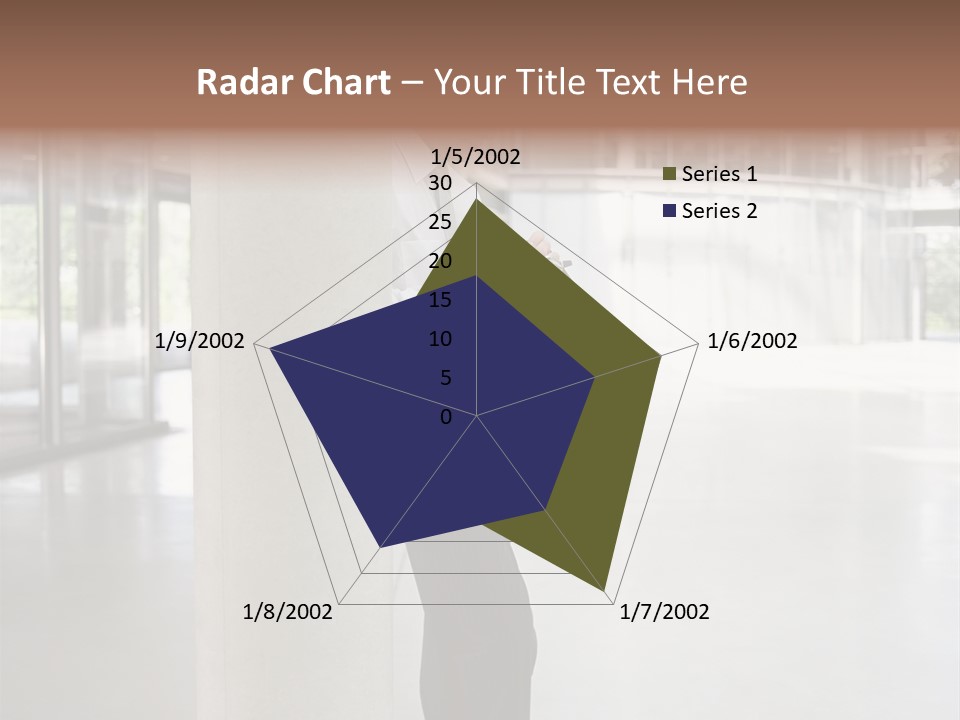 Radar Chart – Your Title Text Here

1/5/2002

30
25
20
15
10
5
0

1/6/2002

1/7/2002

1/8/2002

1/9/2002

Series 1
Series 2